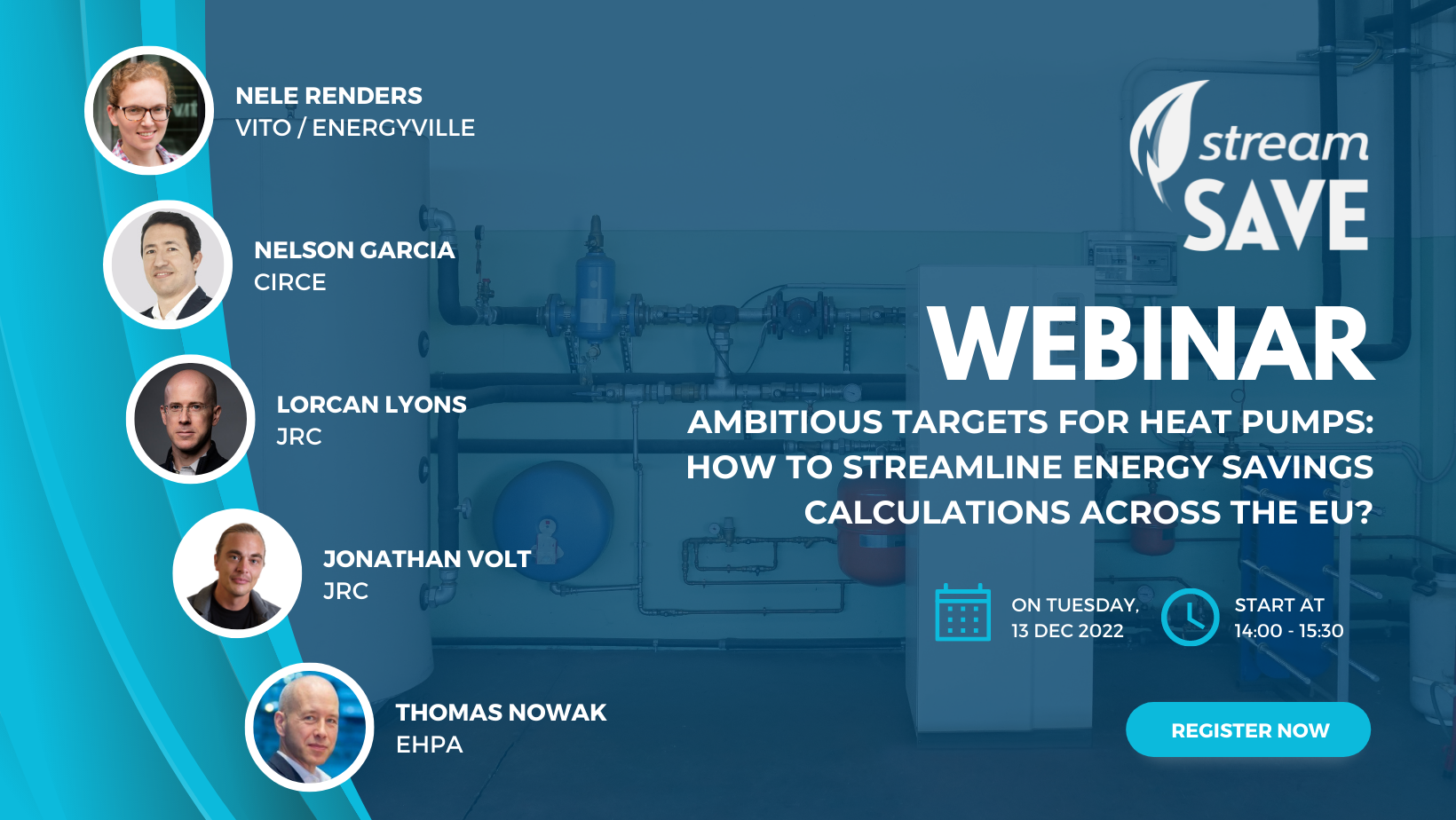 NELE RENDERS
VITO / ENERGYVILLE

NELSON GARCIA
CIRCE

LORCAN LYONS
JRC

JONATHAN VOLT
JRC

THOMAS NOWAK
EHPA

stream
SAVE

WEBINAR

AMBITIOUS TARGETS FOR HEAT PUMPS: HOW TO STREAMLINE ENERGY SAVINGS CALCULATIONS ACROSS THE EU?

ON TUESDAY,
13 DEC 2022

START AT
14:00 - 15:30

REGISTER NOW